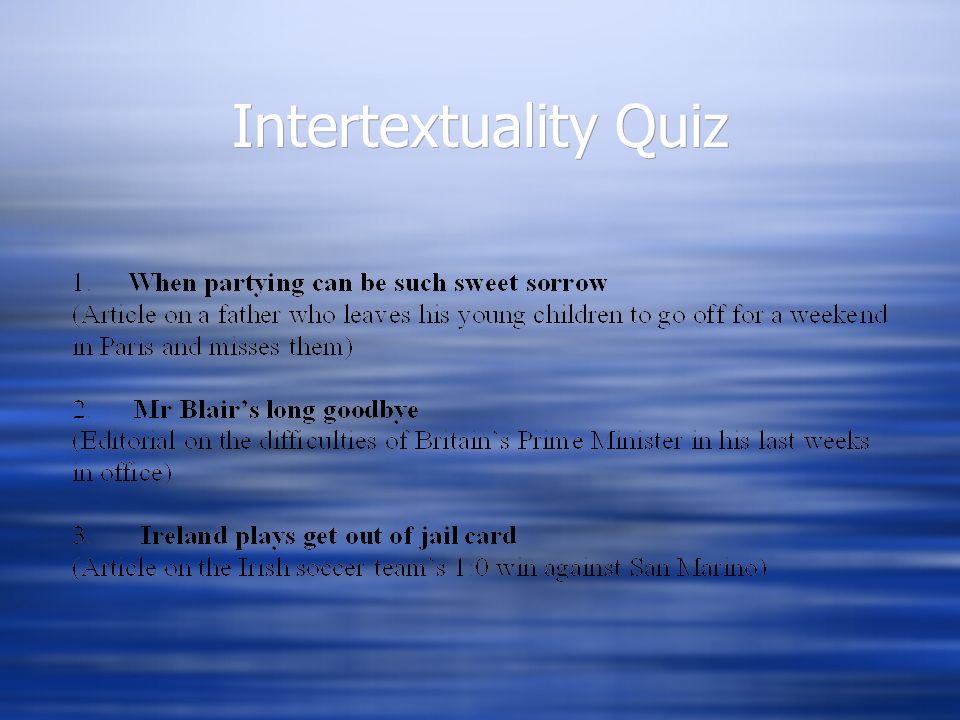 Intertextuality Quiz

1. When partying can be such sweet sorrow
(Article on a father who leaves his young children to go off for a weekend in Paris and misses them)

2. Mr Blair's long goodbye
(Editorial on the difficulties of Britain's Prime Minister in his last weeks in office)

3. Ireland plays get out of jail card
(Article on the Irish soccer team's 1-0 win against San Marino)